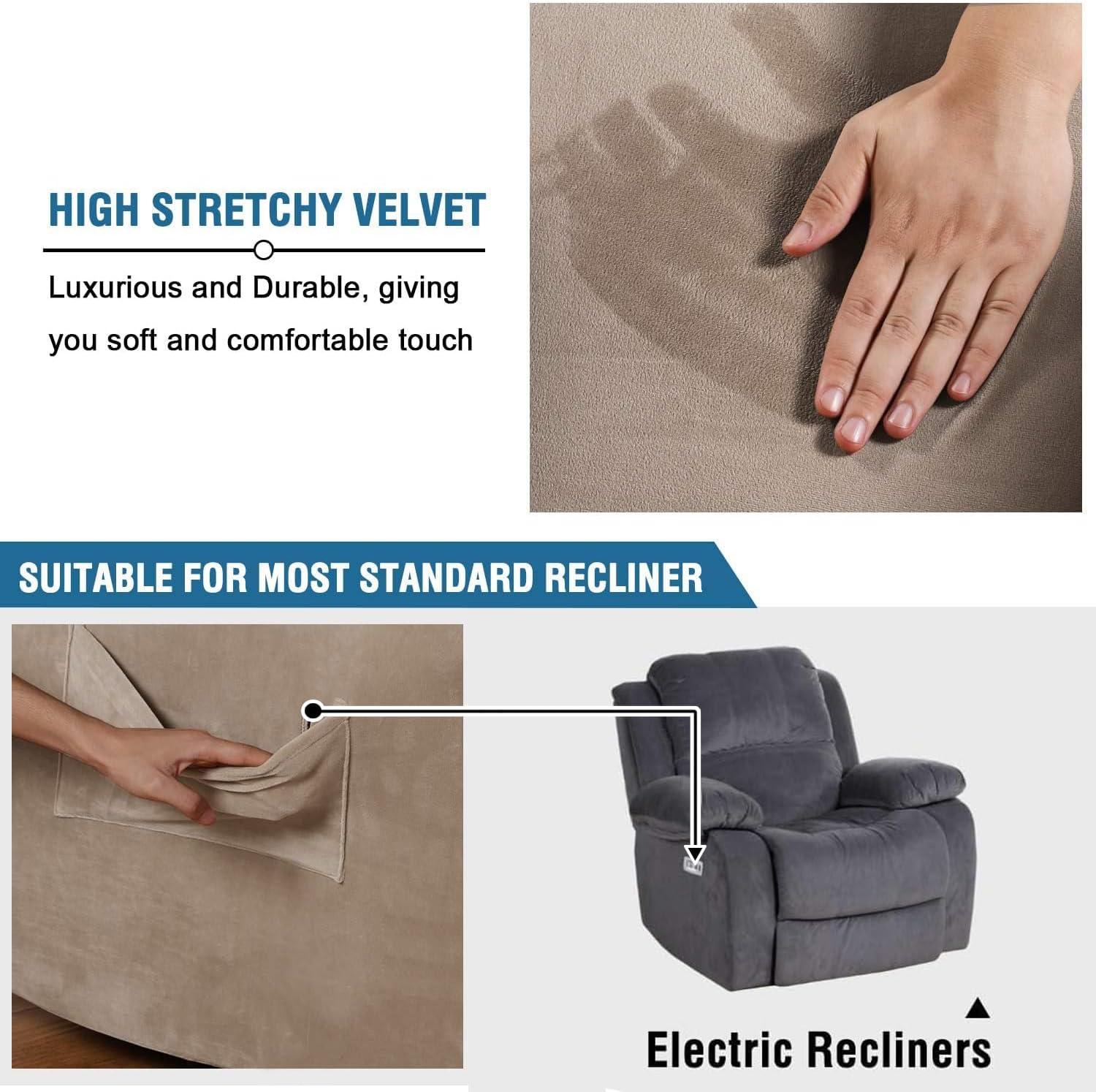 HIGH STRETCHY VELVET

Luxurious and Durable, giving you soft and comfortable touch

SUITABLE FOR MOST STANDARD RECLINER

Electric Recliners